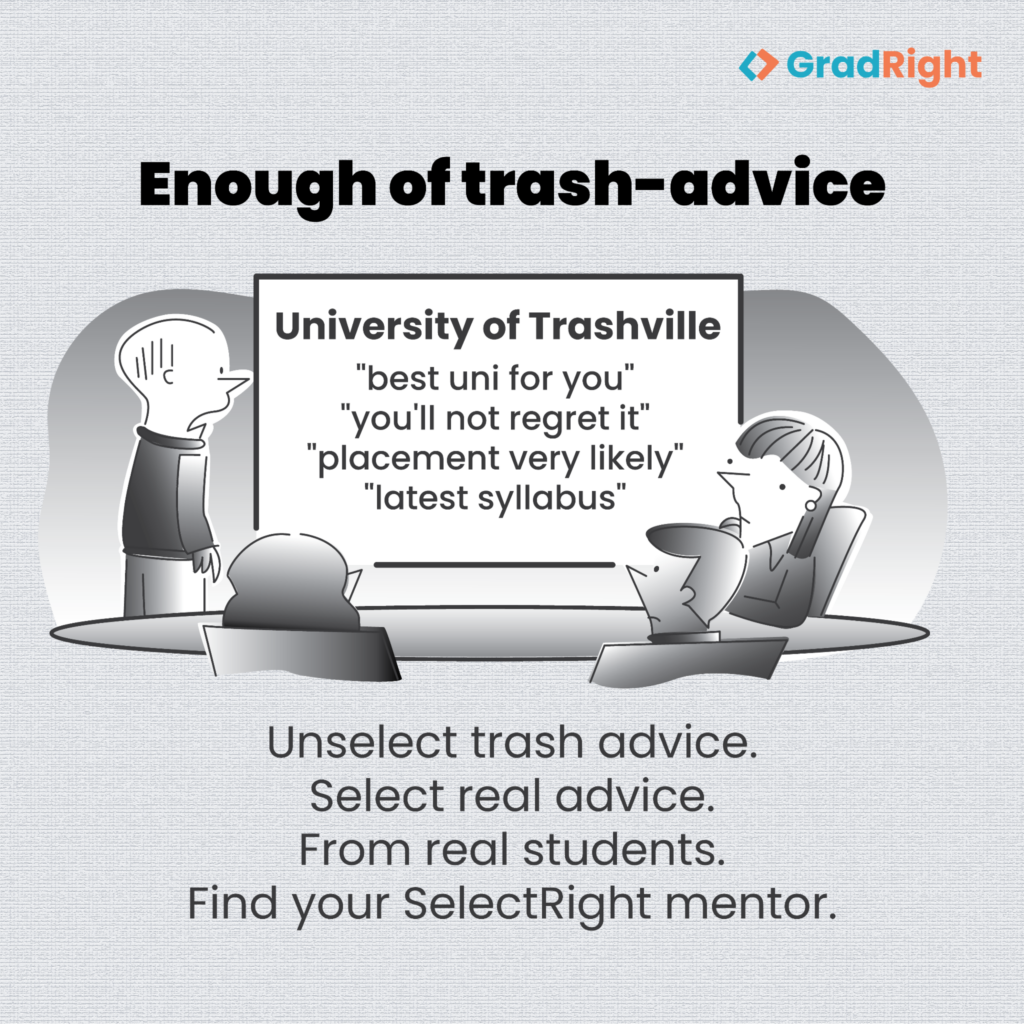 GradRight

Enough of trash-advice

University of Trashville
"best uni for you"
"you'll not regret it"
"placement very likely"
"latest syllabus"

Unselect trash advice.
Select real advice.
From real students.
Find your SelectRight mentor.